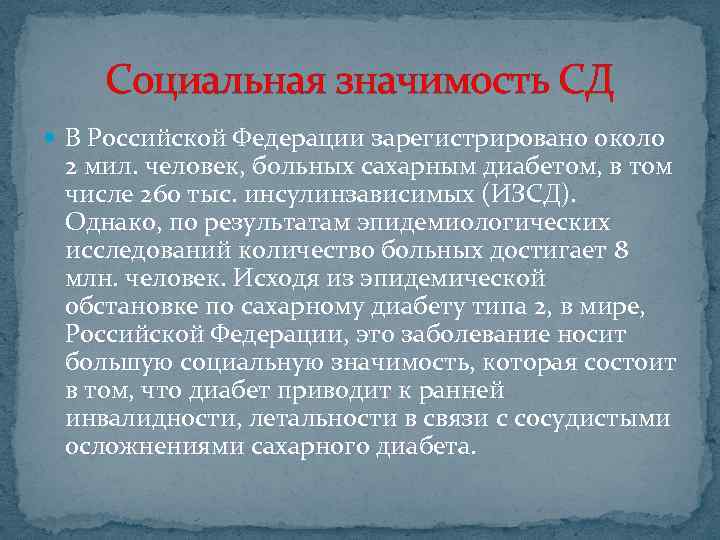 Социальная значимость СД

В Российской Федерации зарегистрировано около 2 мил. человек, больных сахарным диабетом, в том числе 260 тыс. инсулинзависимых (ИЗСД). Однако, по результатам эпидемиологических исследований количество больных достигает 8 млн. человек. Исходя из эпидемической обстановке по сахарному диабету типа 2, в мире, Российской Федерации, это заболевание носит большую социальную значимость, которая состоит в том, что диабет приводит к ранней инвалидности, летальности в связи с сосудистыми осложнениями сахарного диабета.